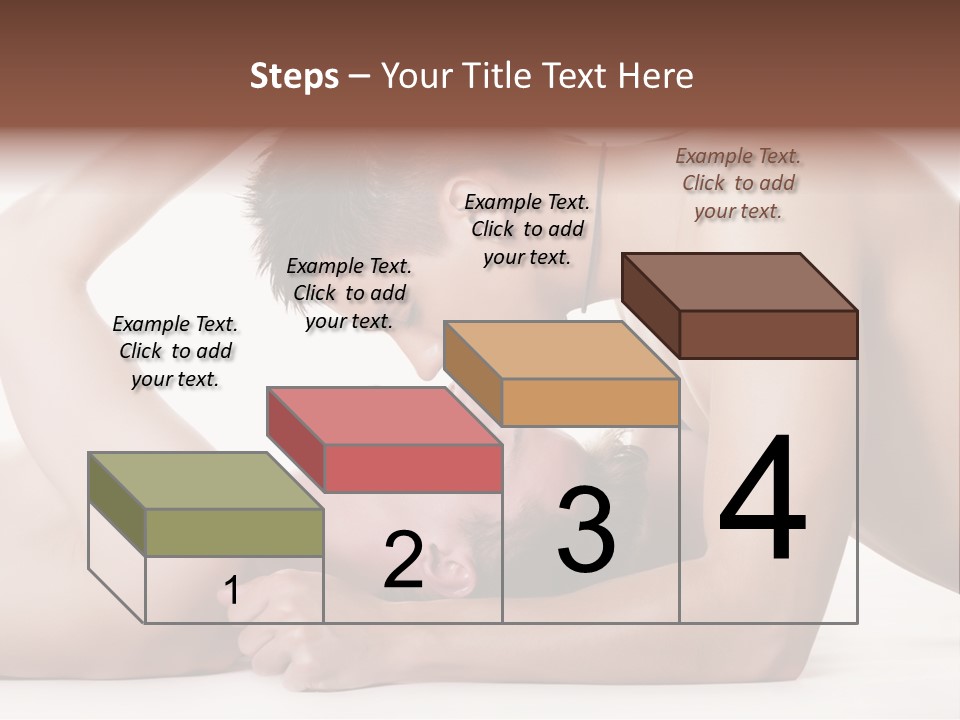 Steps – Your Title Text Here

Example Text. Click to add your text.

Example Text. Click to add your text.

Example Text. Click to add your text.

Example Text. Click to add your text.

1

2

3

4